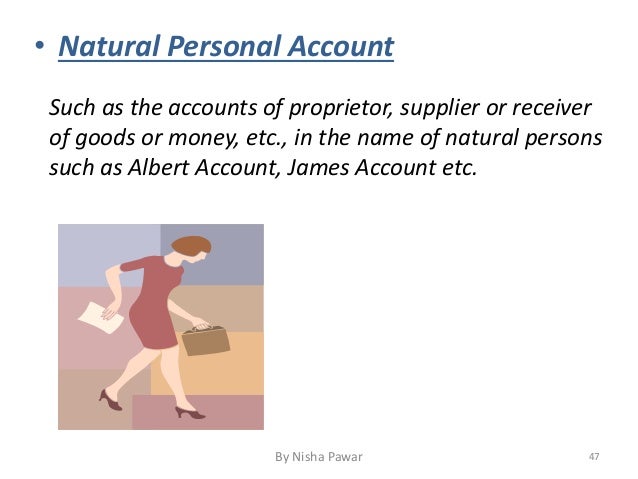 • Natural Personal Account

Such as the accounts of proprietor, supplier or receiver of goods or money, etc., in the name of natural persons such as Albert Account, James Account etc.

By Nisha Pawar

47